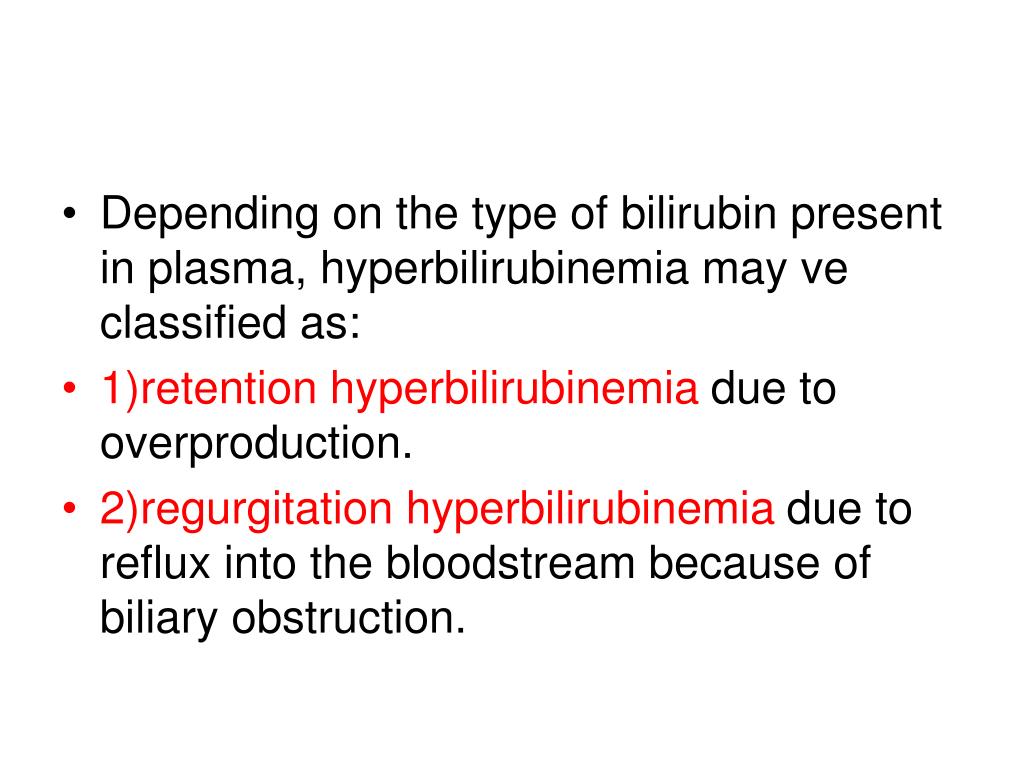 • Depending on the type of bilirubin present in plasma, hyperbilirubinemia may ve classified as:
• 1)retention hyperbilirubinemia due to overproduction.
• 2)regurgitation hyperbilirubinemia due to reflux into the bloodstream because of biliary obstruction.